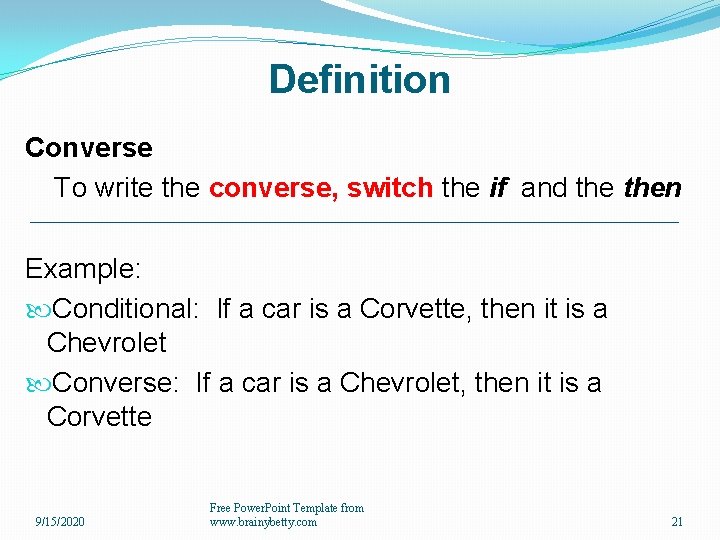 Definition

Converse

To write the converse, switch the if and the then

Example:

Conditional: If a car is a Corvette, then it is a Chevrolet

Converse: If a car is a Chevrolet, then it is a Corvette

9/15/2020

Free PowerPoint Template from www.brainybetty.com

21